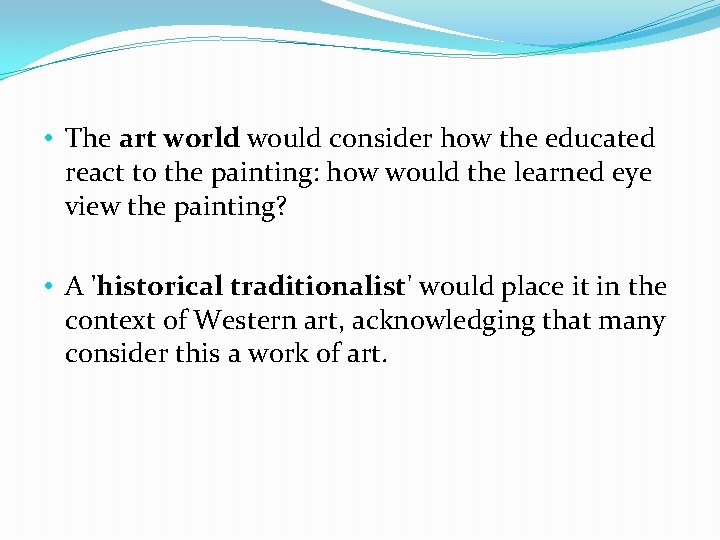 • The art world would consider how the educated react to the painting: how would the learned eye view the painting?

• A 'historical traditionalist' would place it in the context of Western art, acknowledging that many consider this a work of art.